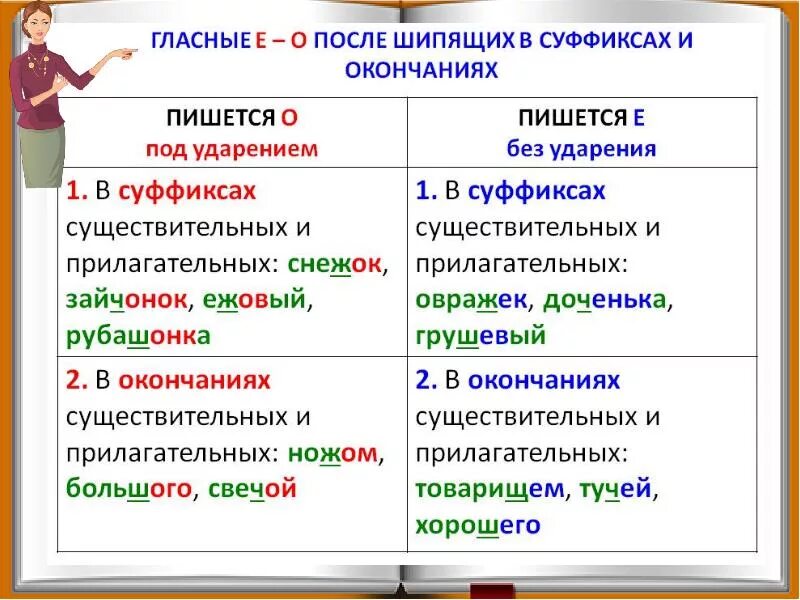 ГЛАСНЫЕ Е – О ПОСЛЕ ШИПЯЩИХ В СУФФИКСАХ И ОКОНЧАНИЯХ

| ПИШЕТСЯ О под ударением | ПИШЕТСЯ Е без ударения |
|---|---|
| 1. В суффиксах существительных и прилагательных: снежок, зайчонок, ежовый, рубашонка | 1. В суффиксах существительных и прилагательных: овражек, доченька, грушевый |
| 2. В окончаниях существительных и прилагательных: ножом, большого, свечой | 2. В окончаниях существительных и прилагательных: товарищем, тучей, хорошего |